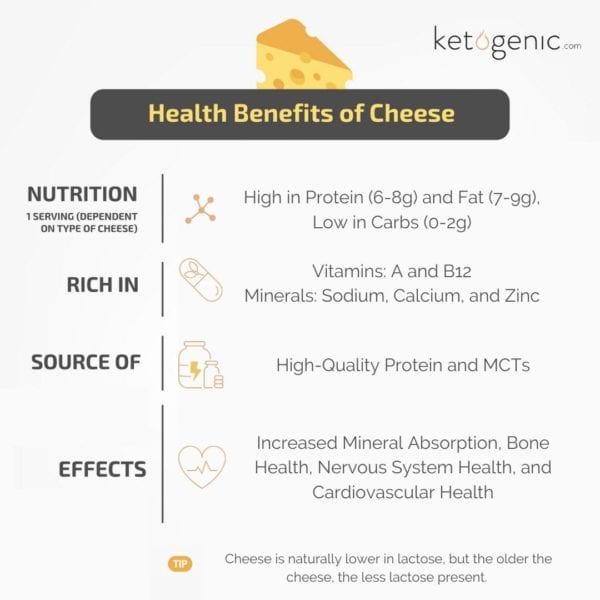 ketogenic.com

Health Benefits of Cheese

NUTRITION
1 SERVING (DEPENDENT ON TYPE OF CHEESE)

High in Protein (6-8g) and Fat (7-9g), Low in Carbs (0-2g)

RICH IN

Vitamins: A and B12
Minerals: Sodium, Calcium, and Zinc

SOURCE OF

High-Quality Protein and MCTs

EFFECTS

Increased Mineral Absorption, Bone Health, Nervous System Health, and Cardiovascular Health

TIP

Cheese is naturally lower in lactose, but the older the cheese, the less lactose present.